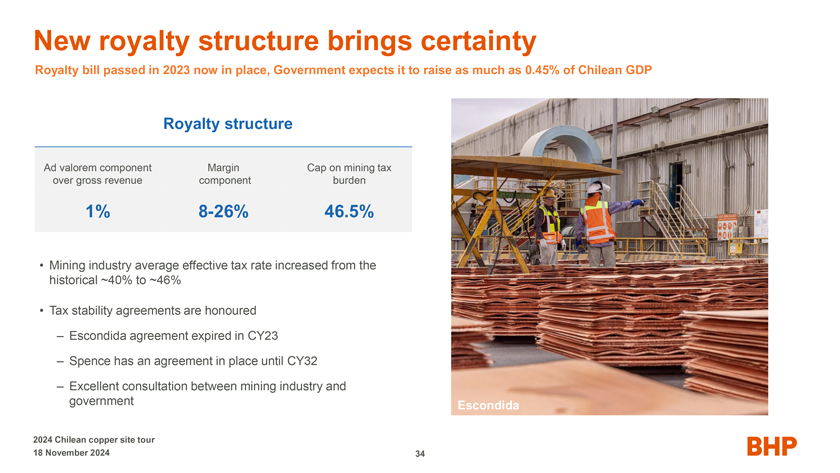 New royalty structure brings certainty

Royalty bill passed in 2023 now in place, Government expects it to raise as much as 0.45% of Chilean GDP

Royalty structure

| Ad valorem component over gross revenue | Margin component | Cap on mining tax burden |
|---|---|---|
| 1% | 8-26% | 46.5% |

• Mining industry average effective tax rate increased from the historical ~40% to ~46%

• Tax stability agreements are honoured

– Escondida agreement expired in CY23

– Spence has an agreement in place until CY32

– Excellent consultation between mining industry and government

Escondida

2024 Chilean copper site tour
18 November 2024

34

BHP